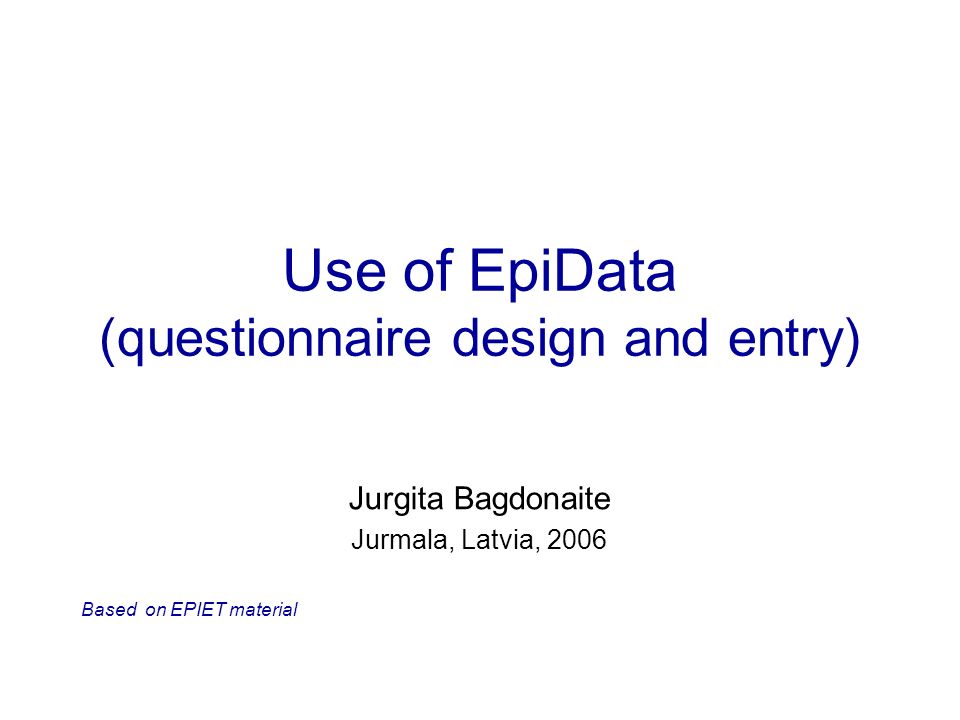 Use of EpiData
(questionnaire design and entry)

Jurgita Bagdonaite
Jurmala, Latvia, 2006

Based on EPIET material